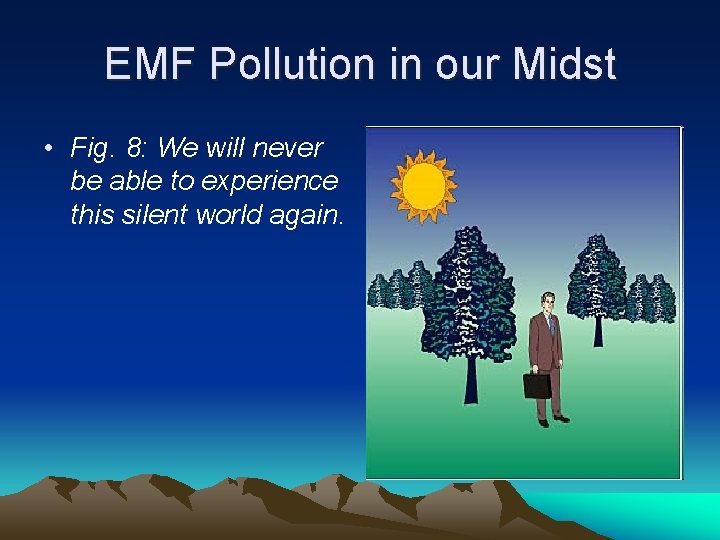 EMF Pollution in our Midst

• Fig. 8: We will never be able to experience this silent world again.